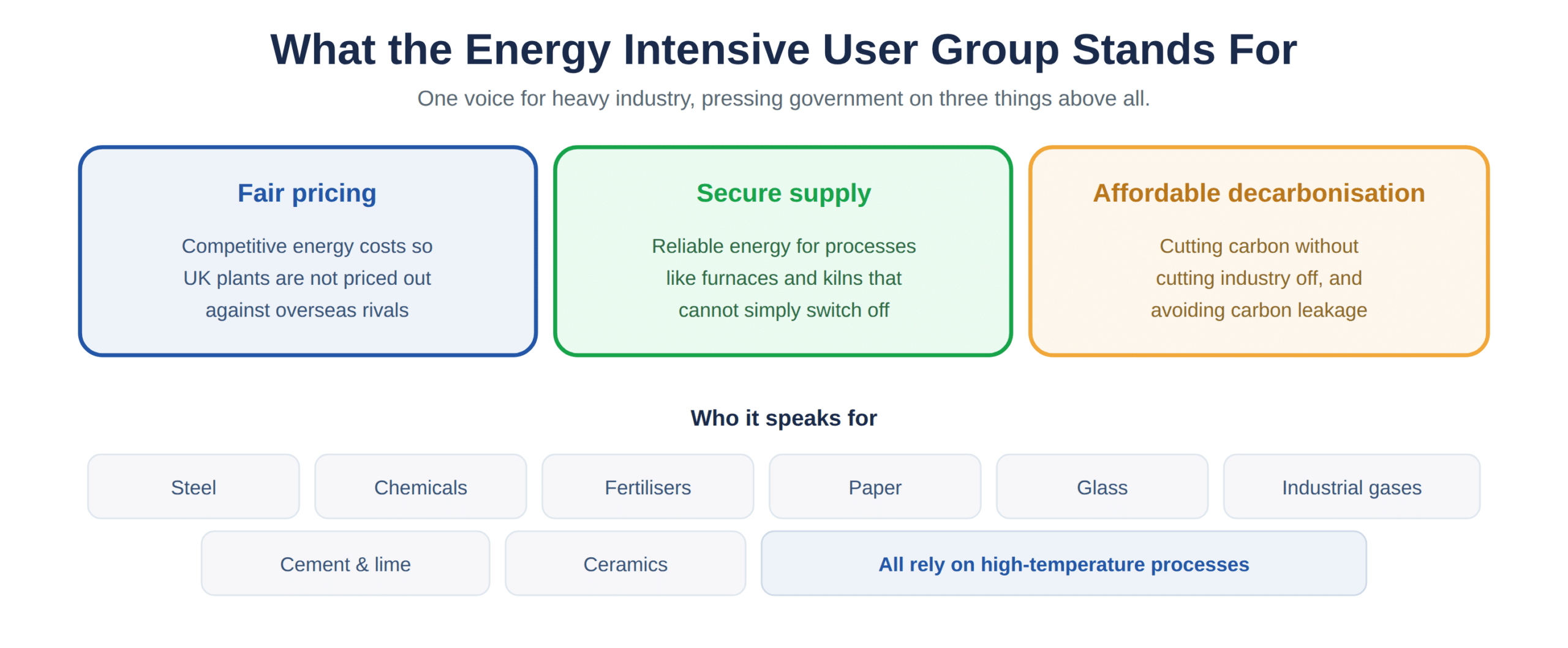 What the Energy Intensive User Group Stands For

One voice for heavy industry, pressing government on three things above all.

Fair pricing

Competitive energy costs so UK plants are not priced out against overseas rivals

Secure supply

Reliable energy for processes like furnaces and kilns that cannot simply switch off

Affordable decarbonisation

Cutting carbon without cutting industry off, and avoiding carbon leakage

Who it speaks for

Steel

Chemicals

Fertilisers

Paper

Glass

Industrial gases

Cement & lime

Ceramics

All rely on high-temperature processes